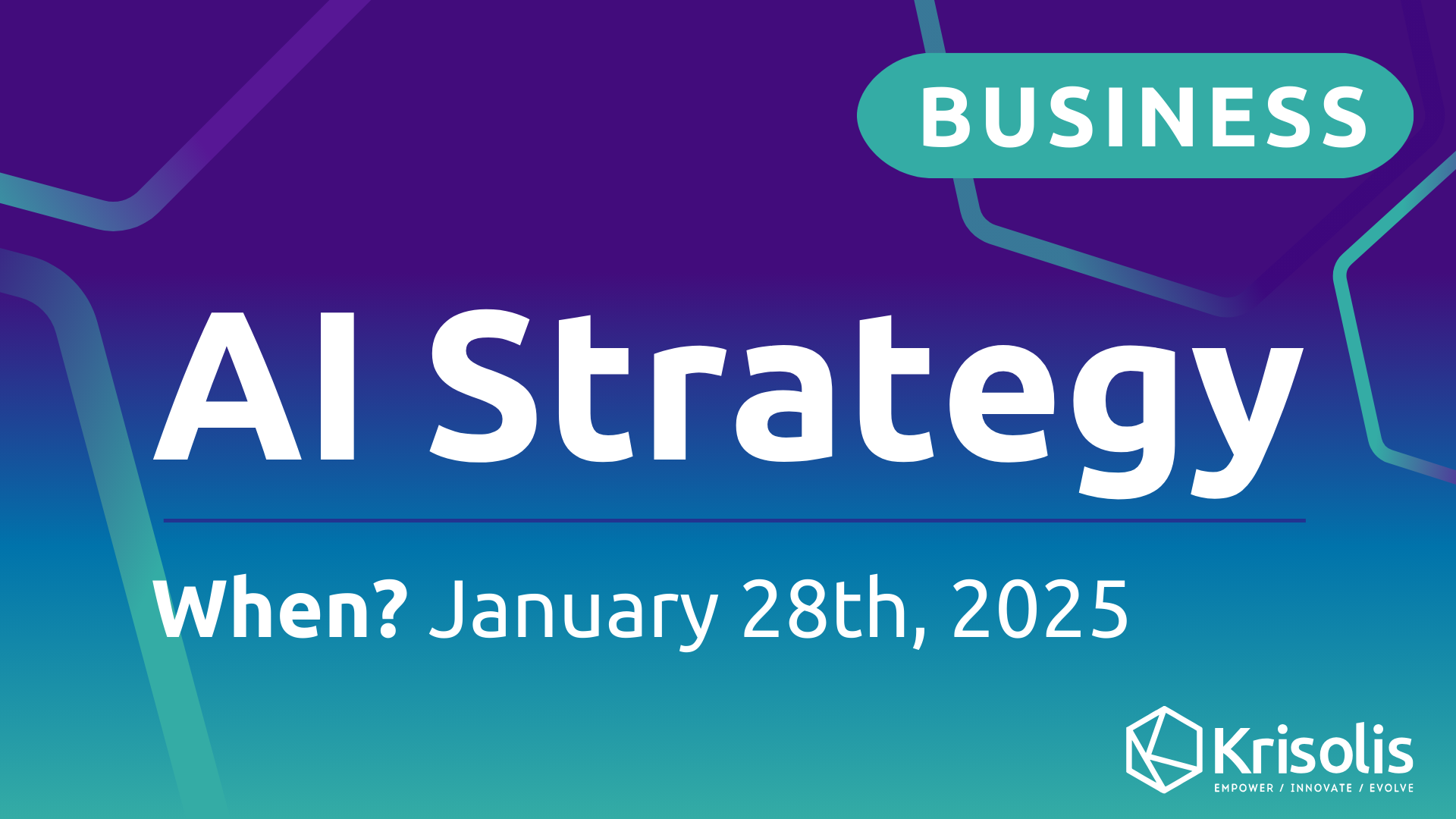 BUSINESS

AI Strategy

When? January 28th, 2025

Krisolis
EMPOWER / INNOVATE / EVOLVE